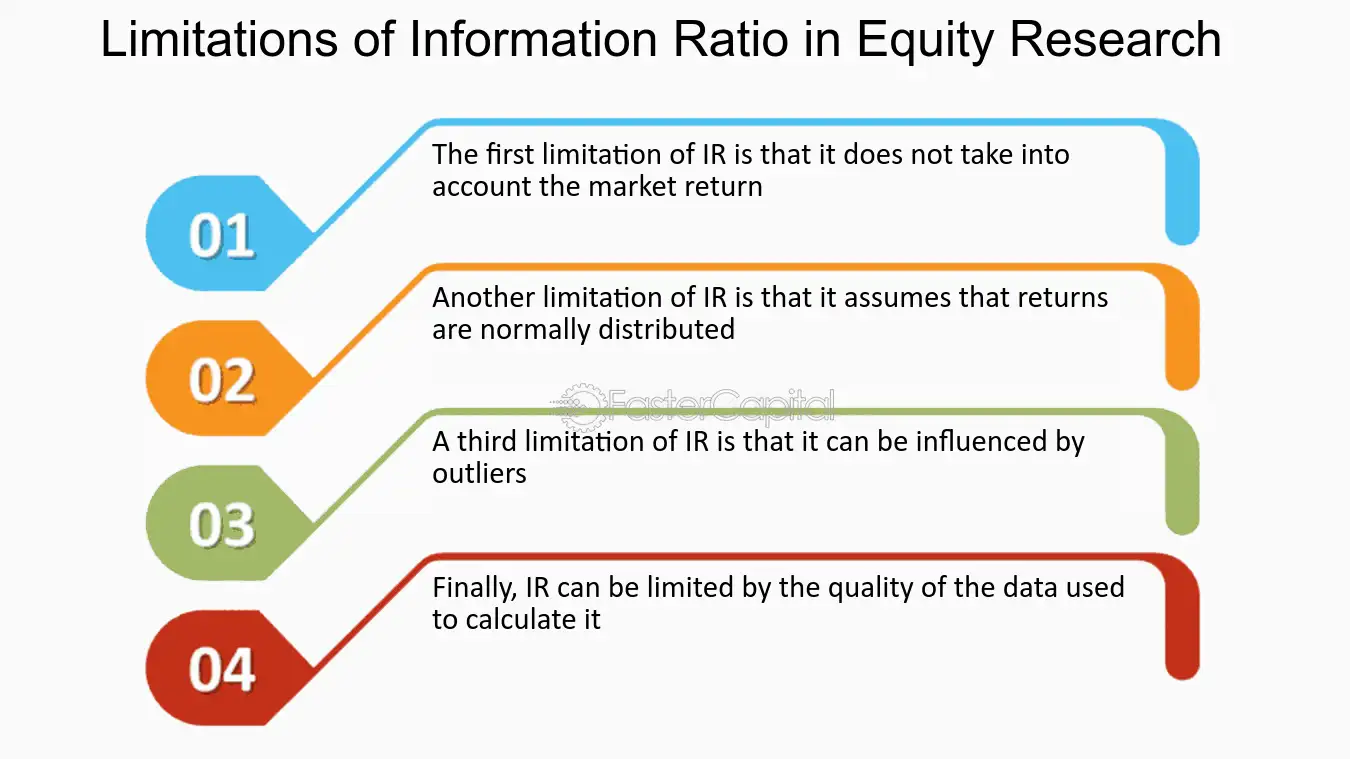 Limitations of Information Ratio in Equity Research

01

The first limitation of IR is that it does not take into account the market return

02

Another limitation of IR is that it assumes that returns are normally distributed

03

A third limitation of IR is that it can be influenced by outliers

04

Finally, IR can be limited by the quality of the data used to calculate it

FasterCapital